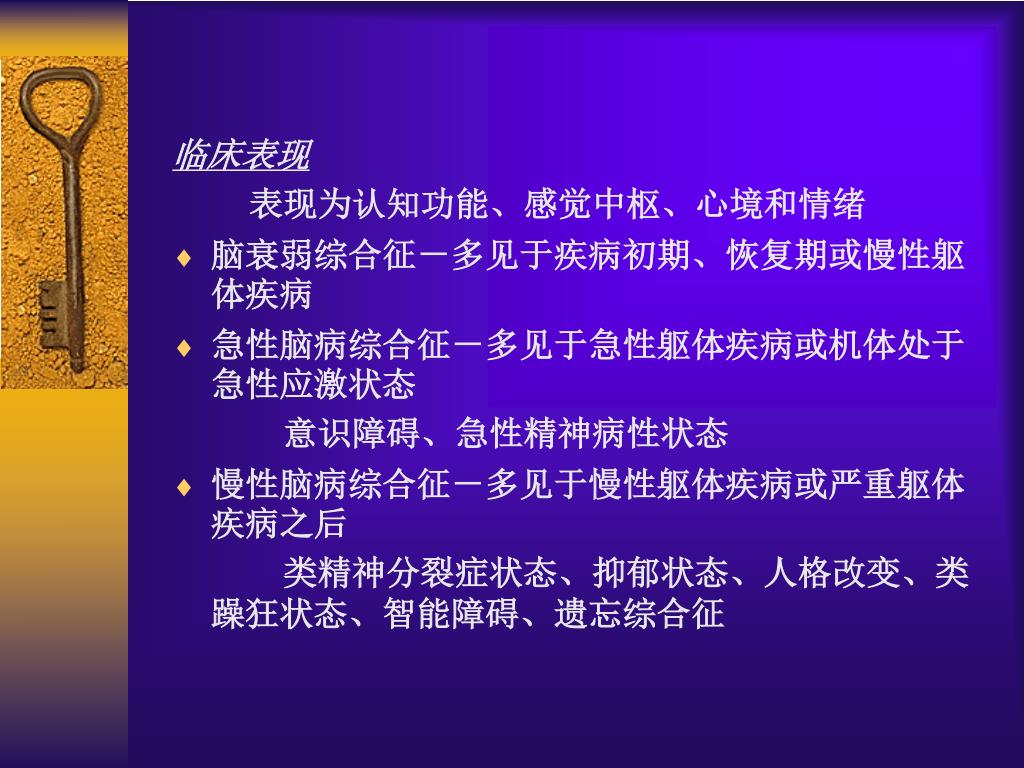 临床表现

表现为认知功能、感觉中枢、心境和情绪

♦ 脑衰弱综合征－多见于疾病初期、恢复期或慢性躯体疾病

♦ 急性脑病综合征－多见于急性躯体疾病或机体处于急性应激状态

意识障碍、急性精神病性状态

♦ 慢性脑病综合征－多见于慢性躯体疾病或严重躯体疾病之后

类精神分裂症状态、抑郁状态、人格改变、类躁狂状态、智能障碍、遗忘综合征